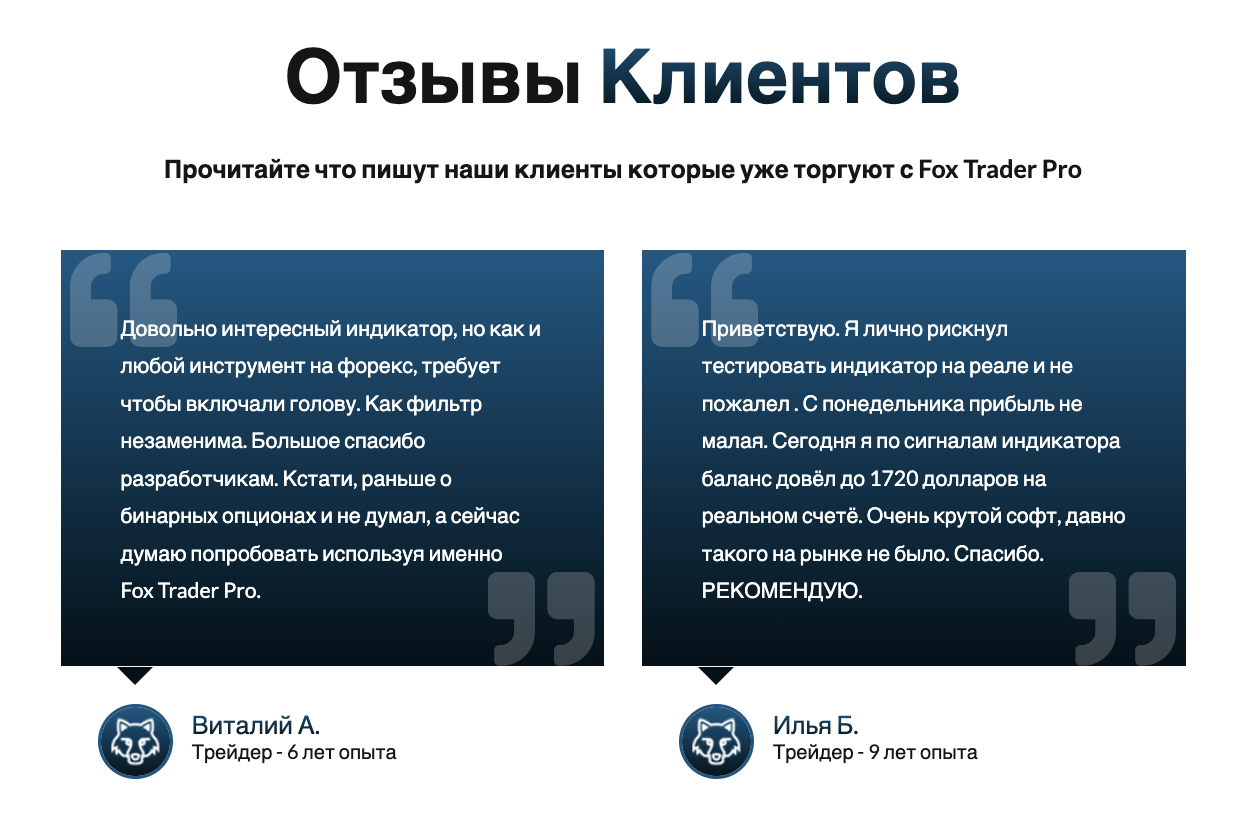 Отзывы Клиентов

Прочитайте что пишут наши клиенты которые уже торгуют с Fox Trader Pro

Довольно интересный индикатор, но как и любой инструмент на форекс, требует чтобы включали голову. Как фильтр незаменима. Большое спасибо разработчикам. Кстати, раньше о бинарных опционах и не думал, а сейчас думаю попробовать используя именно Fox Trader Pro.

Виталий А.
Трейдер - 6 лет опыта

Приветствую. Я лично рискнул тестировать индикатор на реале и не пожалел . С понедельника прибыль не малая. Сегодня я по сигналам индикатора баланс довёл до 1720 долларов на реальном счетё. Очень крутой софт, давно такого на рынке не было. Спасибо. РЕКОМЕНДУЮ.

Илья Б.
Трейдер - 9 лет опыта